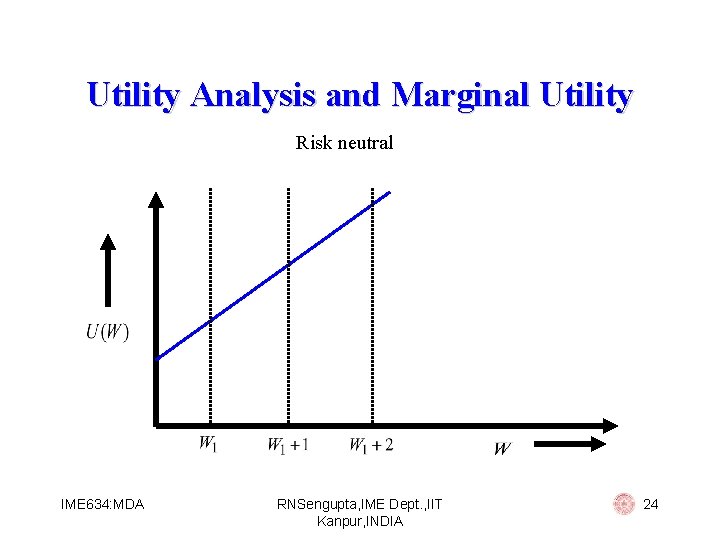 Utility Analysis and Marginal Utility

Risk neutral

$U(W)$

$W_1$ $W_1+1$ $W_1+2$

$W$

IME634:MDA

RNSengupta,IME Dept.,IIT Kanpur,INDIA

24